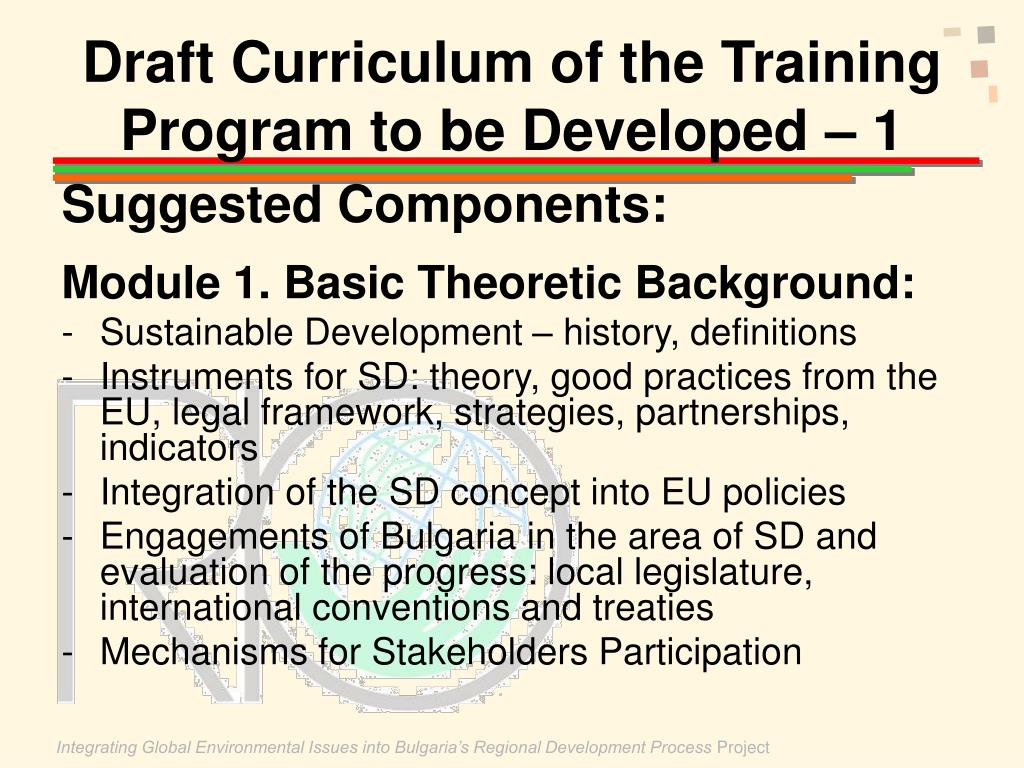 Draft Curriculum of the Training Program to be Developed – 1

Suggested Components:

Module 1. Basic Theoretic Background:

- Sustainable Development – history, definitions
- Instruments for SD: theory, good practices from the EU, legal framework, strategies, partnerships, indicators
- Integration of the SD concept into EU policies
- Engagements of Bulgaria in the area of SD and evaluation of the progress: local legislature, international conventions and treaties
- Mechanisms for Stakeholders Participation

Integrating Global Environmental Issues into Bulgaria's Regional Development Process Project